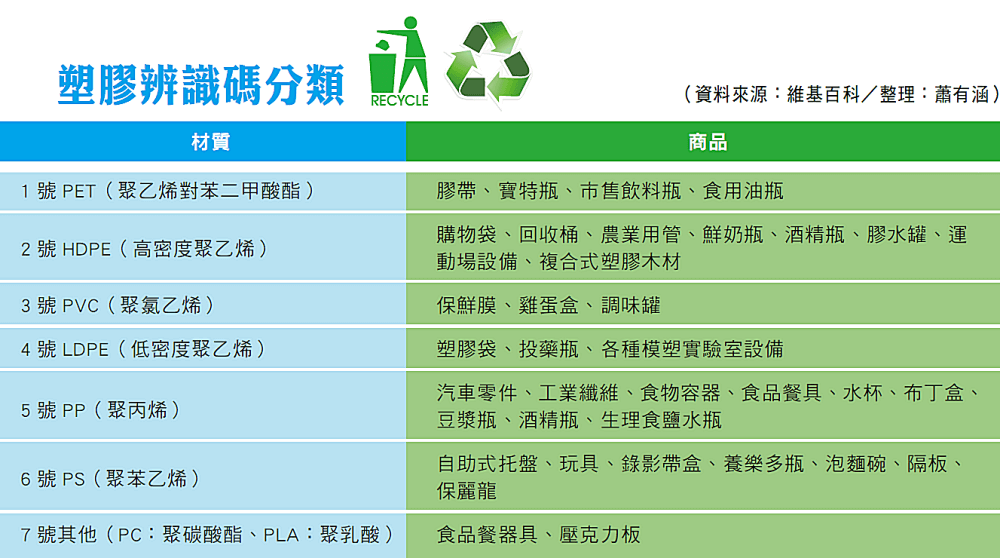 塑膠辨識碼分類

RECYCLE

（資料來源：維基百科／整理：蕭有涵）

| 材質 | 商品 |
|---|---|
| 1 號 PET（聚乙烯對苯二甲酸酯） | 膠帶、寶特瓶、市售飲料瓶、食用油瓶 |
| 2 號 HDPE（高密度聚乙烯） | 購物袋、回收桶、農業用管、鮮奶瓶、酒精瓶、膠水罐、運動場設備、複合式塑膠木材 |
| 3 號 PVC（聚氯乙烯） | 保鮮膜、雞蛋盒、調味罐 |
| 4 號 LDPE（低密度聚乙烯） | 塑膠袋、投藥瓶、各種模塑實驗室設備 |
| 5 號 PP（聚丙烯） | 汽車零件、工業纖維、食物容器、食品餐具、水杯、布丁盒、豆漿瓶、酒精瓶、生理食鹽水瓶 |
| 6 號 PS（聚苯乙烯） | 自助式托盤、玩具、錄影帶盒、養樂多瓶、泡麵碗、隔板、保麗龍 |
| 7 號其他（PC：聚碳酸酯、PLA：聚乳酸） | 食品餐器具、壓克力板 |